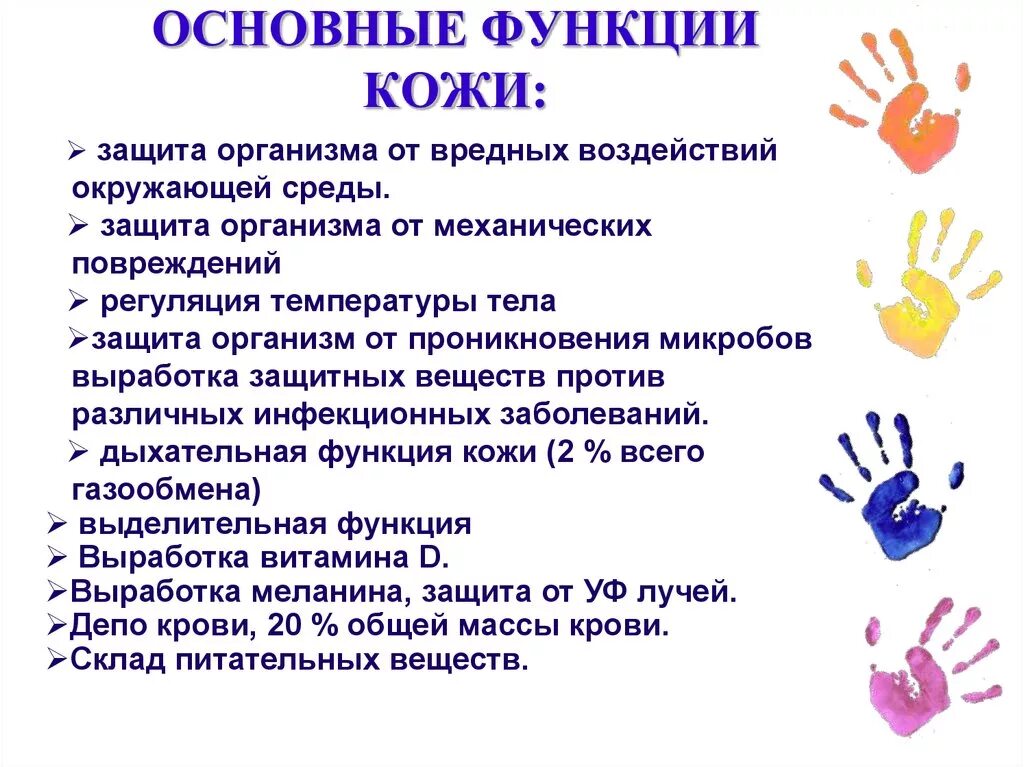 ОСНОВНЫЕ ФУНКЦИИ КОЖИ:

➢ защита организма от вредных воздействий окружающей среды.
➢ защита организма от механических повреждений
➢ регуляция температуры тела
➢защита организм от проникновения микробов выработка защитных веществ против различных инфекционных заболеваний.
➢ дыхательная функция кожи (2 % всего газообмена)
➢ выделительная функция
➢ Выработка витамина D.
➢Выработка меланина, защита от УФ лучей.
➢Депо крови, 20 % общей массы крови.
➢Склад питательных веществ.